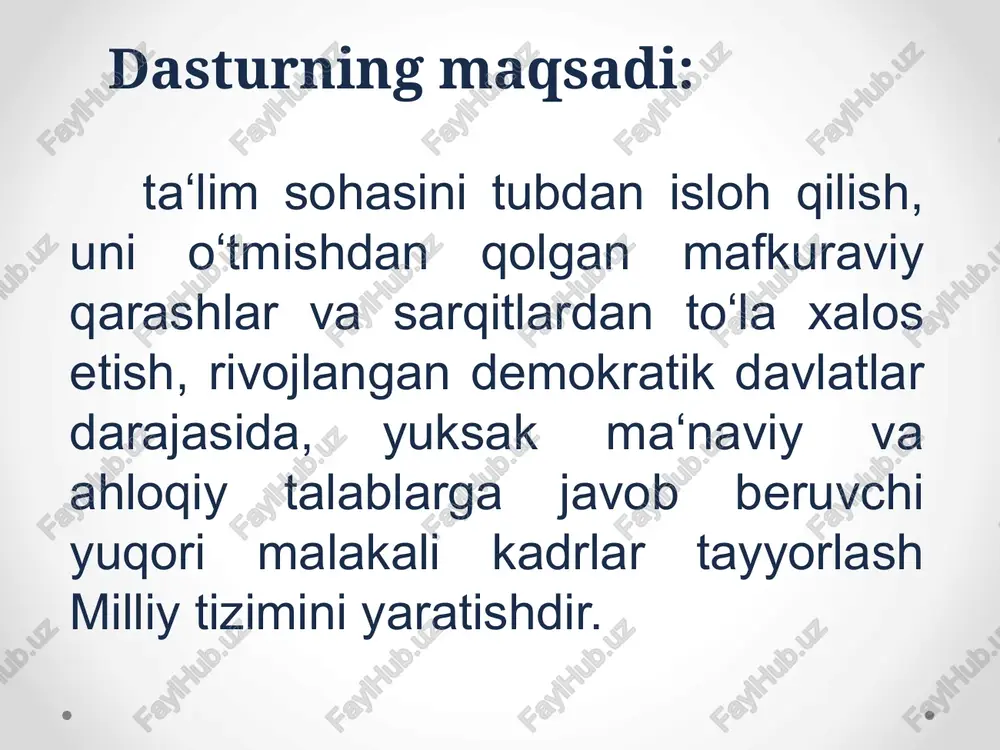 Dasturning maqsadi:

ta‘lim sohasini tubdan isloh qilish, uni o‘tmishdan qolgan mafkuraviy qarashlar va sarqitlardan to‘la xalos etish, rivojlangan demokratik davlatlar darajasida, yuksak ma‘naviy va ahloqiy talablarga javob beruvchi yuqori malakali kadrlar tayyorlash Milliy tizimini yaratishdir.

FaylHub.uz